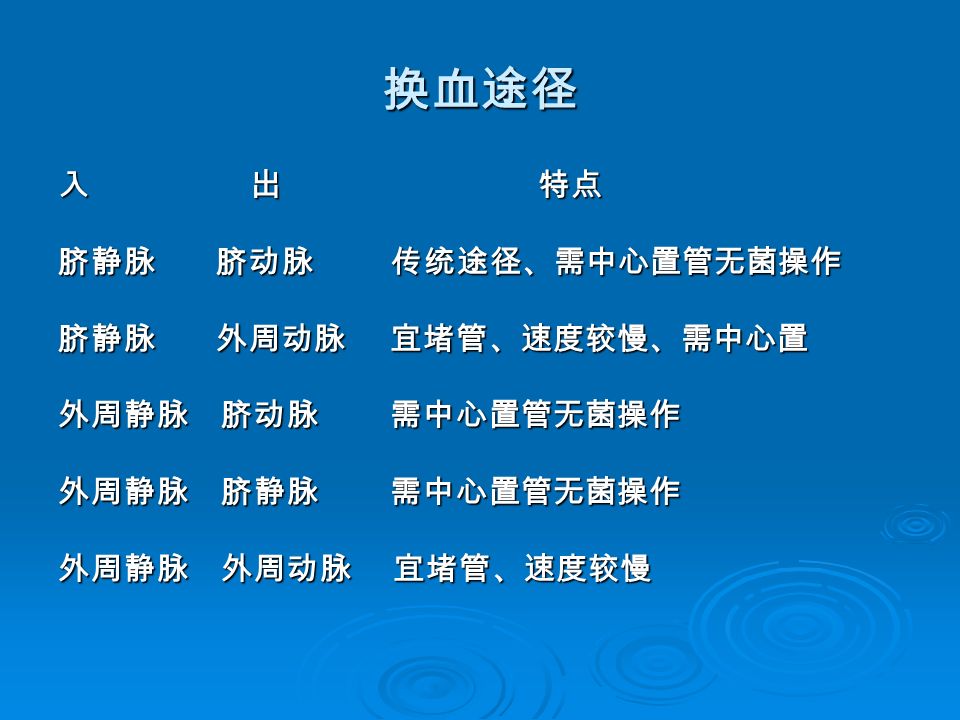 换血途径

| 入 | 出 | 特点 |
|---|---|---|
| 脐静脉 | 脐动脉 | 传统途径、需中心置管无菌操作 |
| 脐静脉 | 外周动脉 | 宜堵管、速度较慢、需中心置 |
| 外周静脉 | 脐动脉 | 需中心置管无菌操作 |
| 外周静脉 | 脐静脉 | 需中心置管无菌操作 |
| 外周静脉 | 外周动脉 | 宜堵管、速度较慢 |